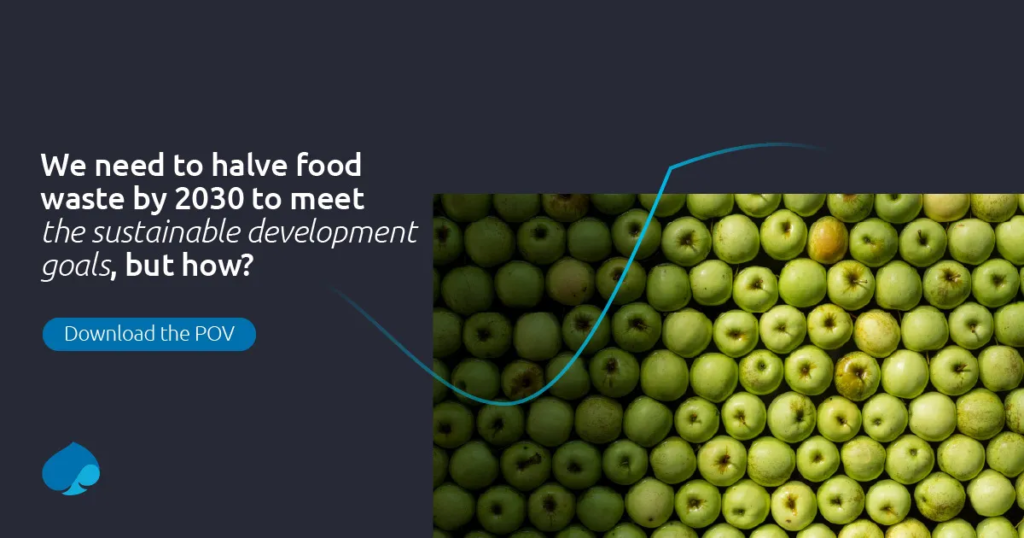 We need to halve food waste by 2030 to meet the sustainable development goals, but how?

Download the POV